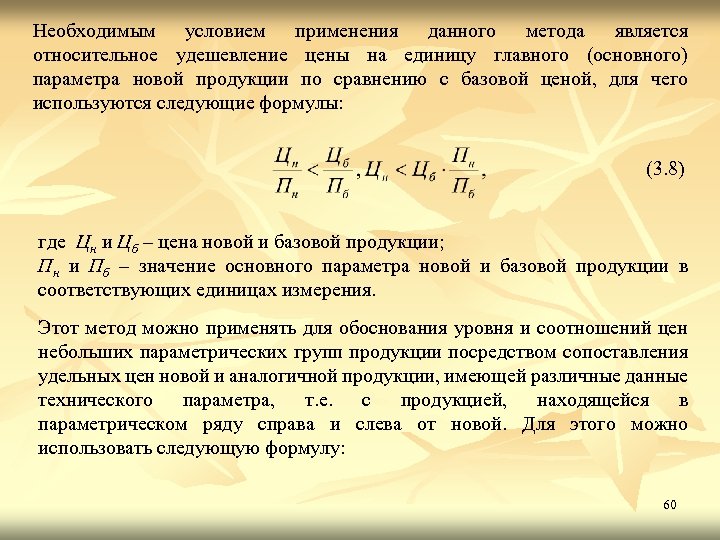 Необходимым условием применения данного метода является относительное удешевление цены на единицу главного (основного) параметра новой продукции по сравнению с базовой ценой, для чего используются следующие формулы:

$\frac{Ц_н}{П_н} < \frac{Ц_б}{П_б}, Ц_н < Ц_б \cdot \frac{П_н}{П_б},$ (3.8)

где $Ц_н$ и $Ц_б$ – цена новой и базовой продукции;
$П_н$ и $П_б$ – значение основного параметра новой и базовой продукции в соответствующих единицах измерения.

Этот метод можно применять для обоснования уровня и соотношений цен небольших параметрических групп продукции посредством сопоставления удельных цен новой и аналогичной продукции, имеющей различные данные технического параметра, т.е. с продукцией, находящейся в параметрическом ряду справа и слева от новой. Для этого можно использовать следующую формулу:

60